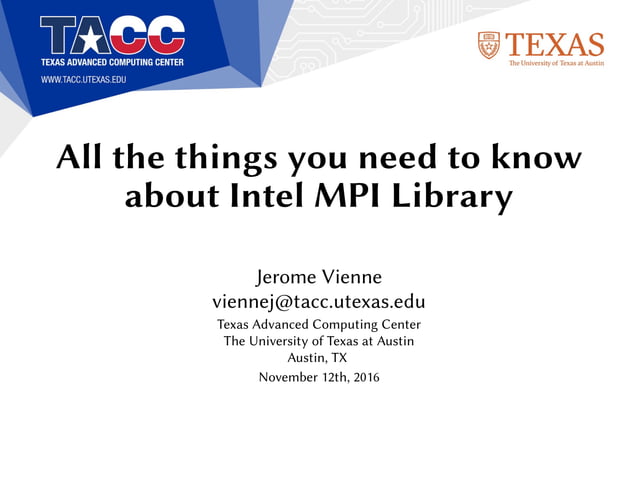 TACC
TEXAS ADVANCED COMPUTING CENTER
WWW.TACC.UTEXAS.EDU

TEXAS
The University of Texas at Austin

All the things you need to know about Intel MPI Library

Jerome Vienne
viennej@tacc.utexas.edu
Texas Advanced Computing Center
The University of Texas at Austin
Austin, TX
November 12th, 2016